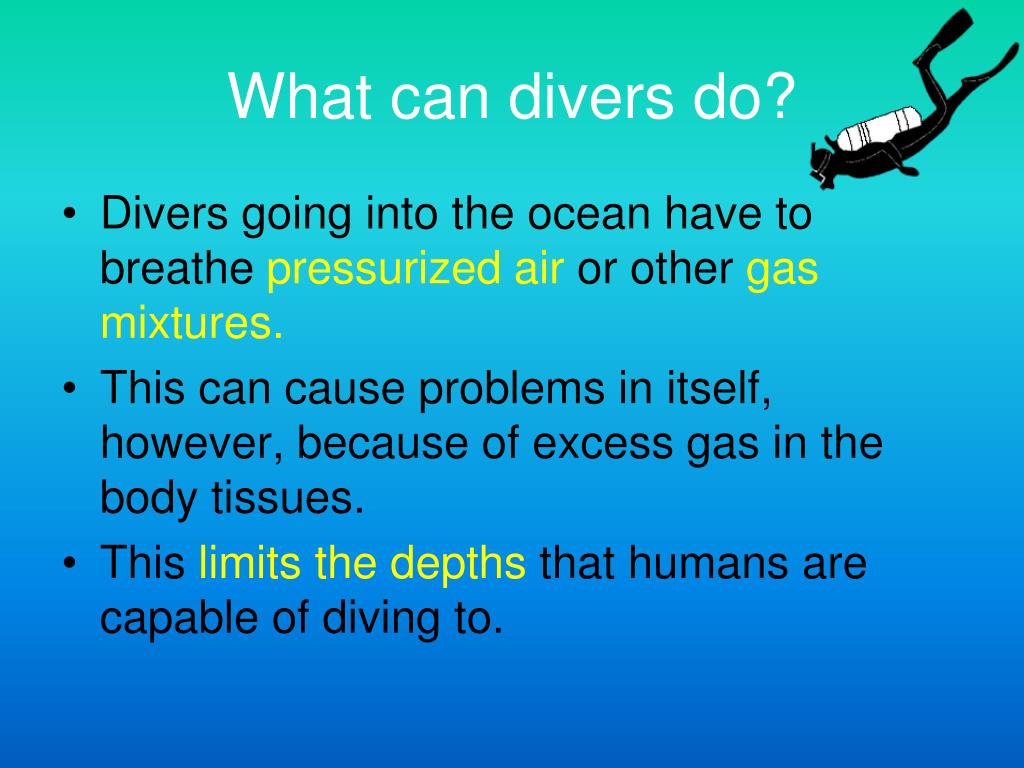 What can divers do?

• Divers going into the ocean have to breathe pressurized air or other gas mixtures.

• This can cause problems in itself, however, because of excess gas in the body tissues.

• This limits the depths that humans are capable of diving to.